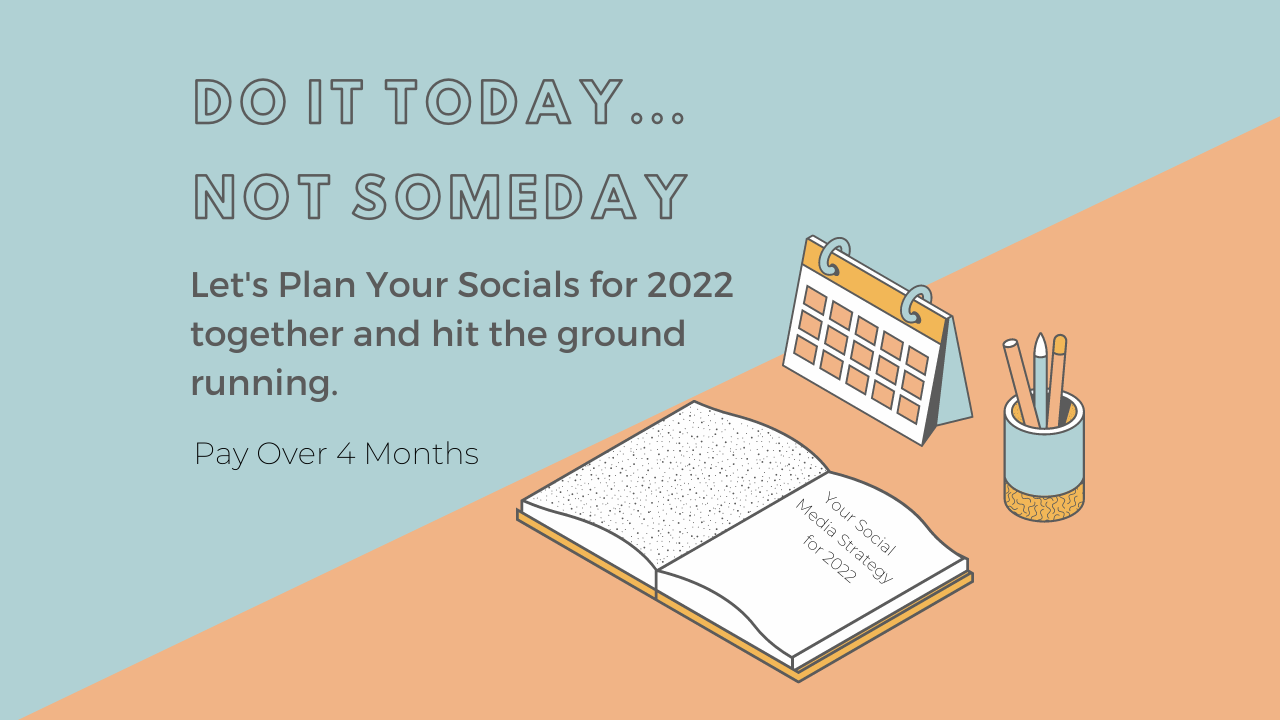 DO IT TODAY...
NOT SOMEDAY

Let's Plan Your Socials for 2022 together and hit the ground running.

Pay Over 4 Months

Your Social Media Strategy for 2022